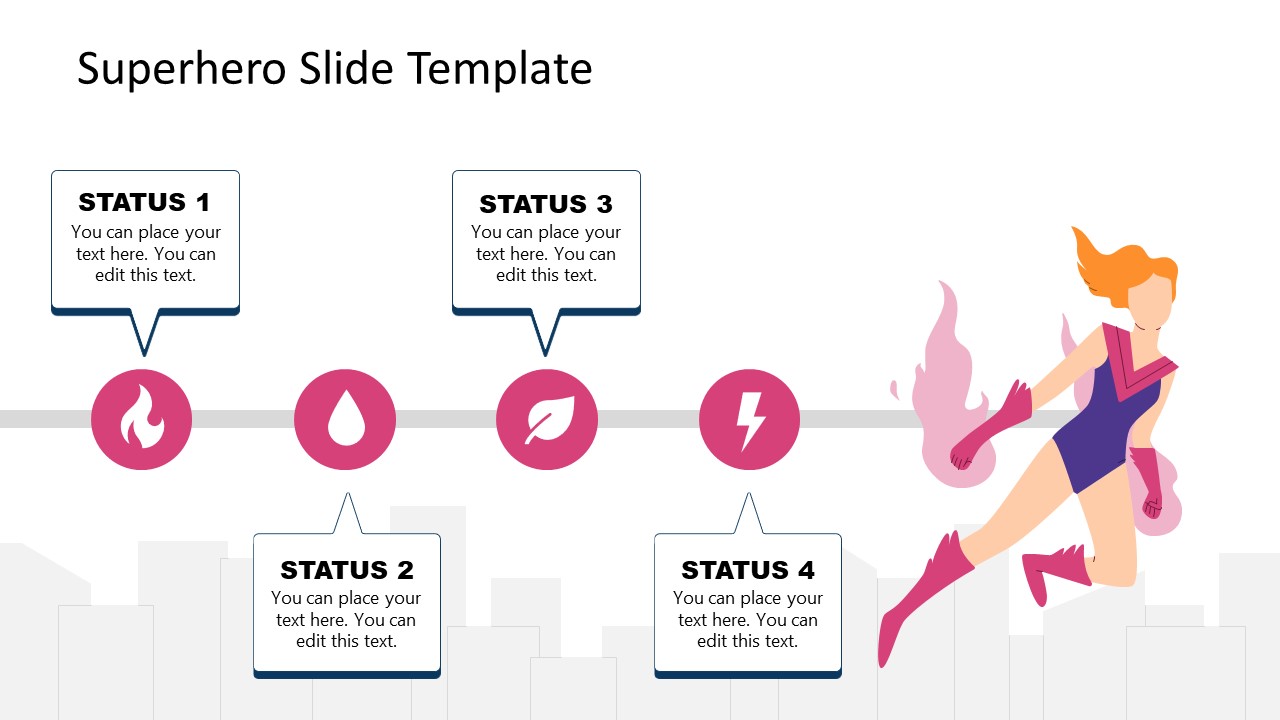 Superhero Slide Template

STATUS 1
You can place your text here. You can edit this text.

STATUS 3
You can place your text here. You can edit this text.

STATUS 2
You can place your text here. You can edit this text.

STATUS 4
You can place your text here. You can edit this text.